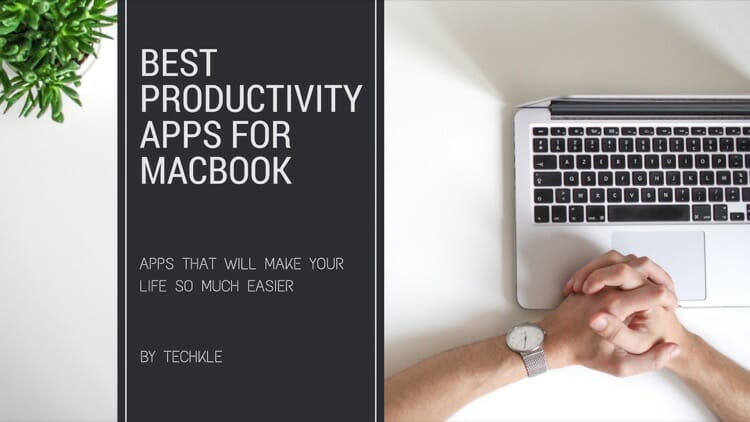 BEST PRODUCTIVITY APPS FOR MACBOOK

APPS THAT WILL MAKE YOUR LIFE SO MUCH EASIER

BY TECHKLE